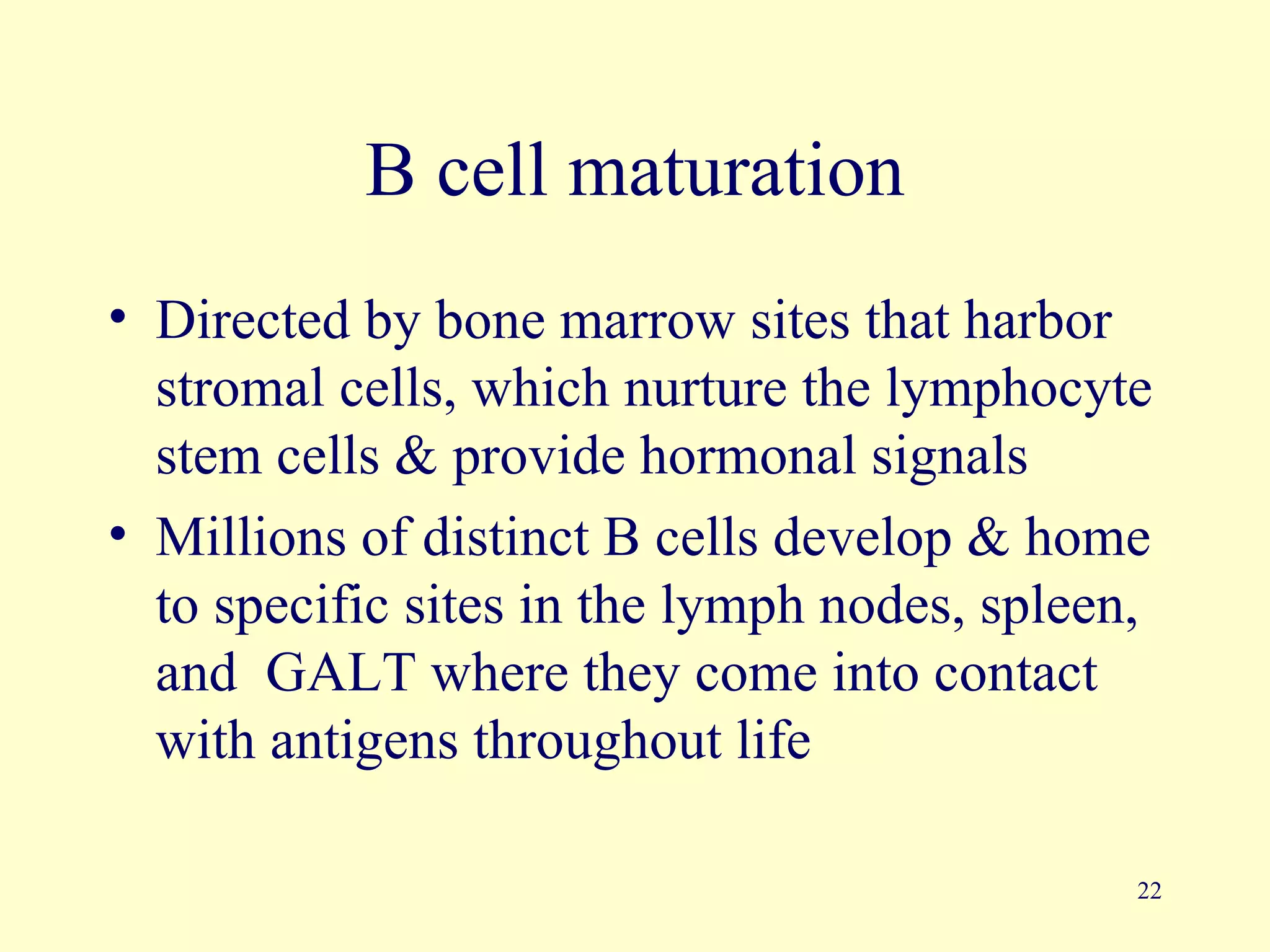 B cell maturation

• Directed by bone marrow sites that harbor stromal cells, which nurture the lymphocyte stem cells & provide hormonal signals

• Millions of distinct B cells develop & home to specific sites in the lymph nodes, spleen, and GALT where they come into contact with antigens throughout life

22